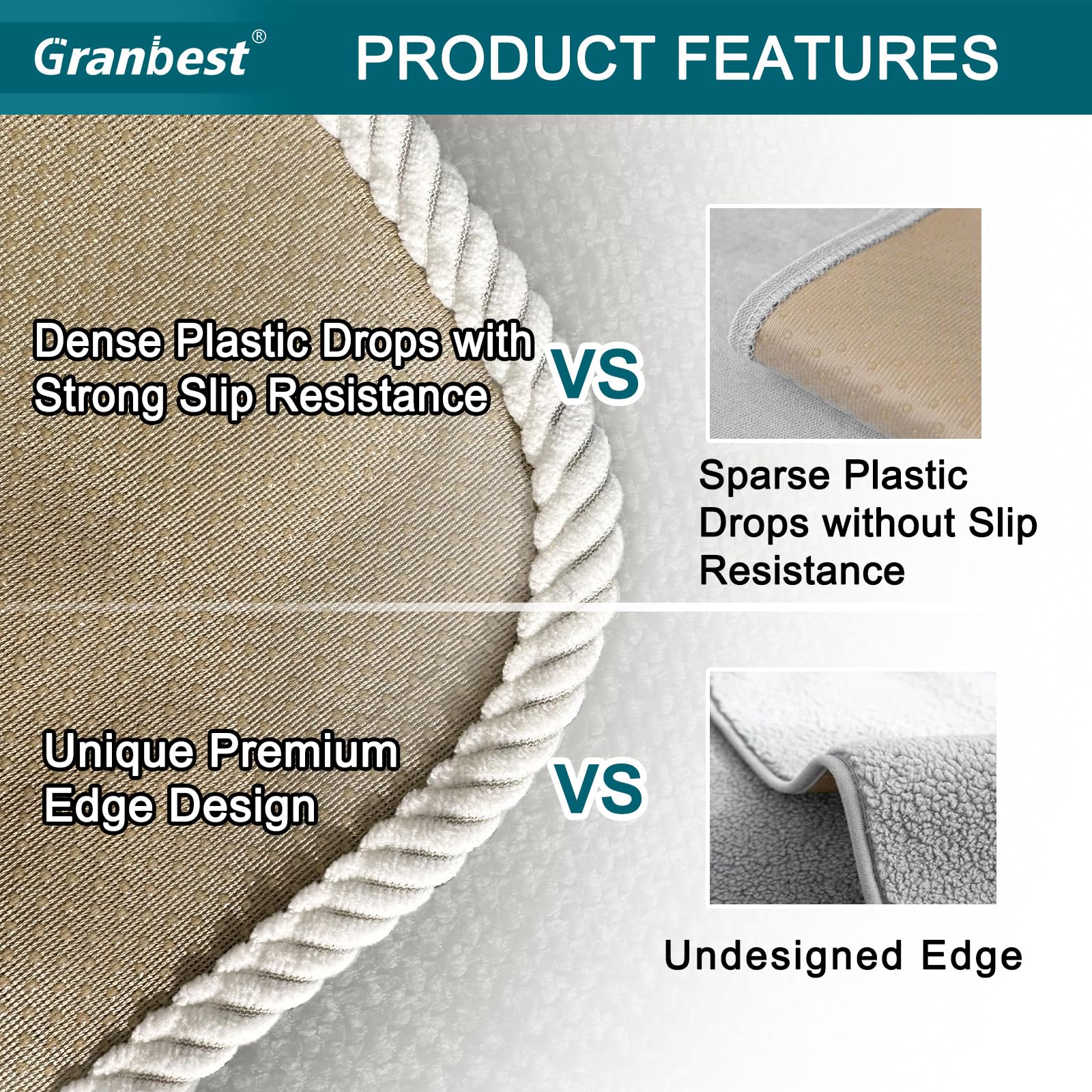 Granbest®

PRODUCT FEATURES

Dense Plastic Drops with Strong Slip Resistance

VS

Sparse Plastic Drops without Slip Resistance

Unique Premium Edge Design

VS

Undesigned Edge